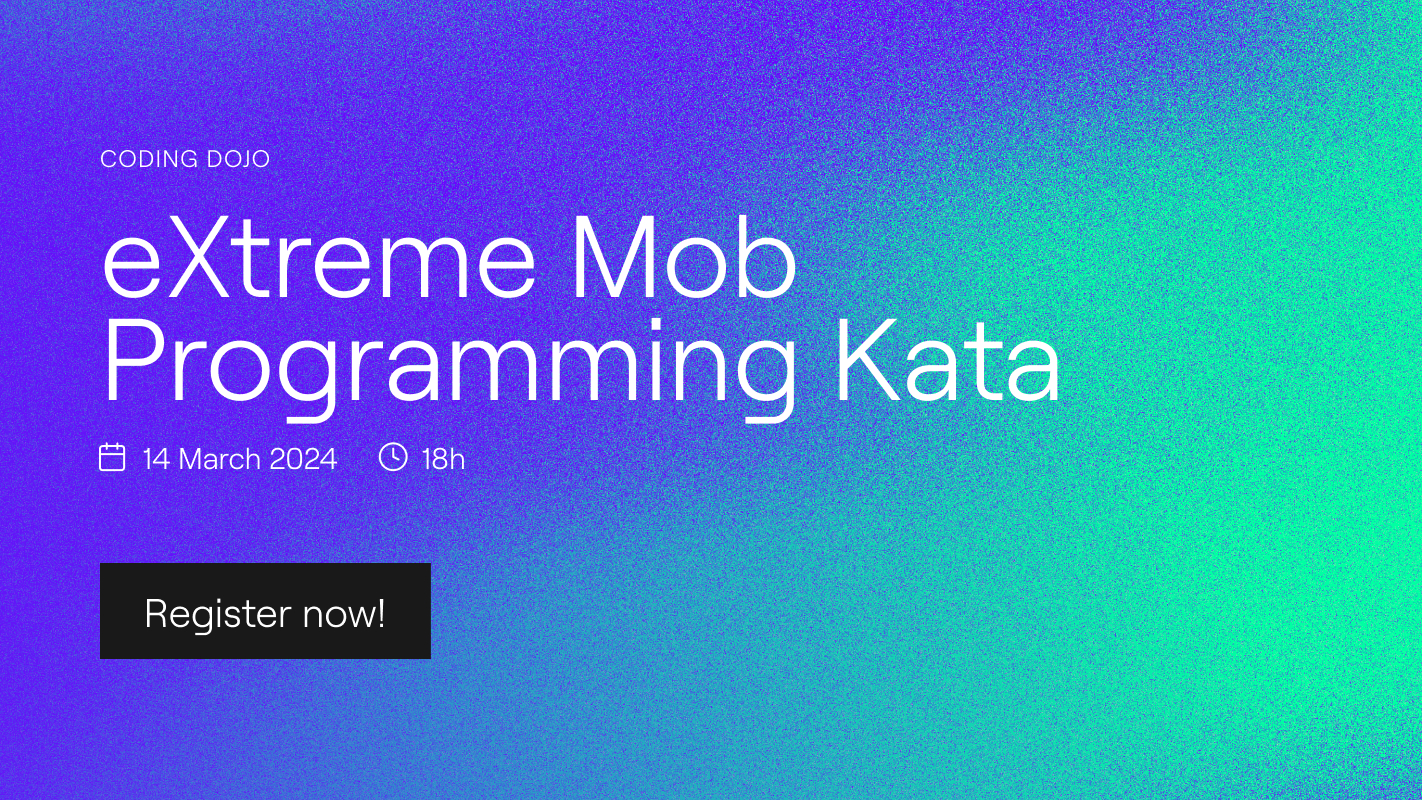 CODING DOJO

eXtreme Mob Programming Kata

14 March 2024 18h

Register now!